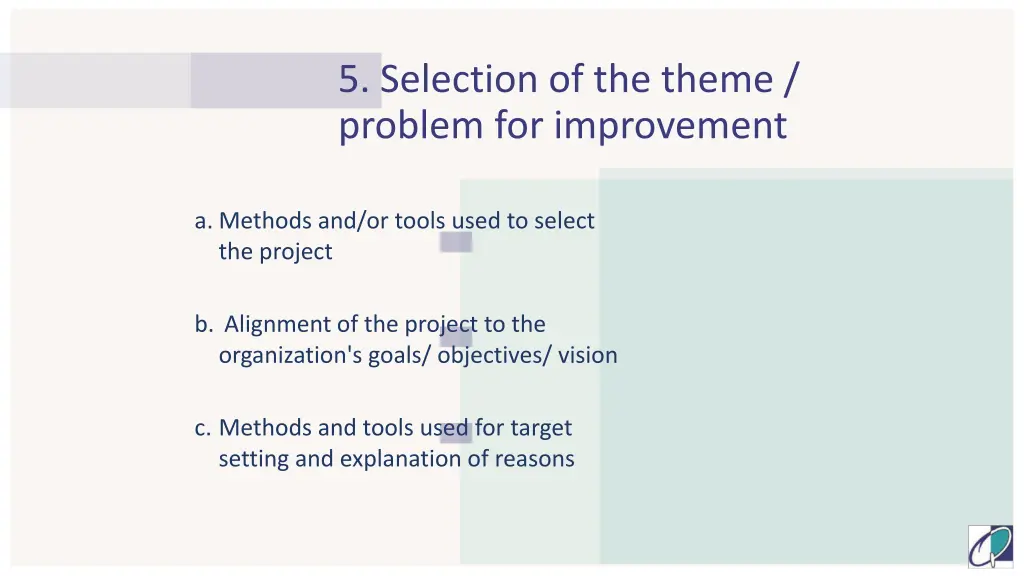 5. Selection of the theme / problem for improvement

a. Methods and/or tools used to select the project

b. Alignment of the project to the organization's goals/ objectives/ vision

c. Methods and tools used for target setting and explanation of reasons